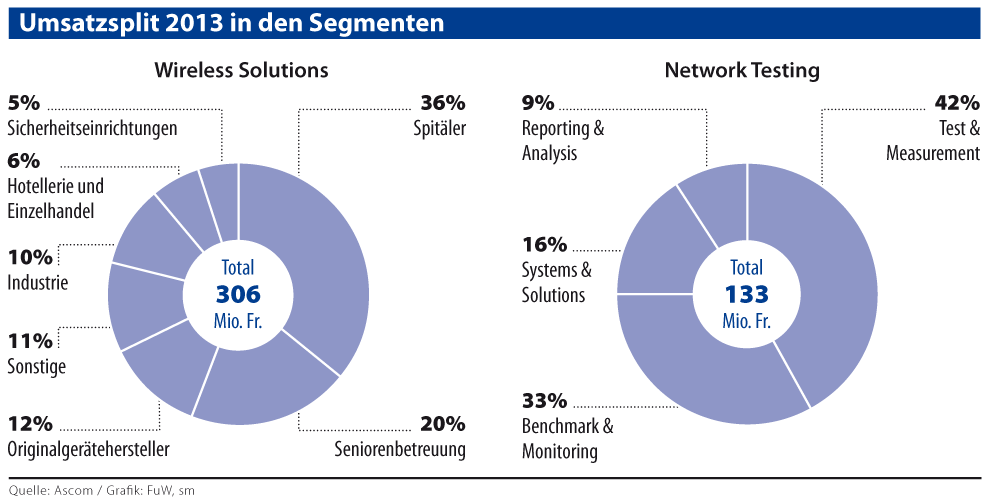 Umsatzsplit 2013 in den Segmenten

Wireless Solutions

5%
Sicherheitseinrichtungen

6%
Hotellerie und Einzelhandel

10%
Industrie

11%
Sonstige

12%
Originalgerätehersteller

36%
Spitäler

20%
Seniorenbetreuung

Total
306
Mio. Fr.

Network Testing

9%
Reporting & Analysis

16%
Systems & Solutions

33%
Benchmark & Monitoring

42%
Test & Measurement

Total
133
Mio. Fr.

Quelle: Ascom / Grafik: FuW, sm